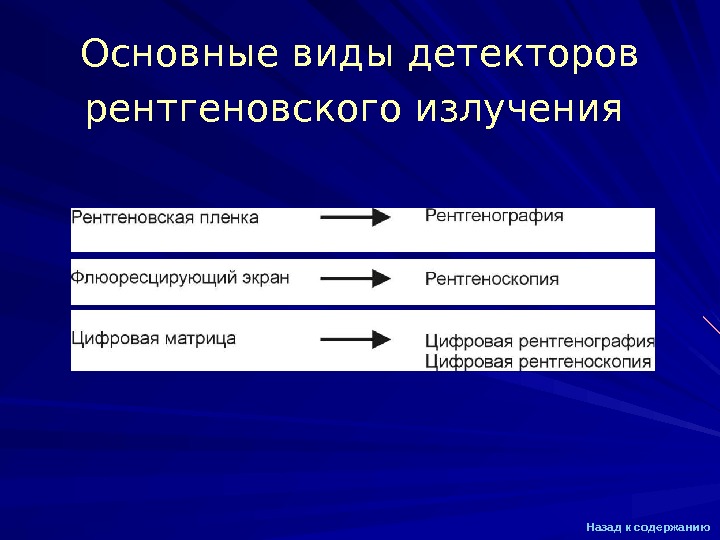 Основные виды детекторов рентгеновского излучения

Рентгеновская пленка → Рентгенография

Флюоресцирующий экран → Рентгеноскопия

Цифровая матрица → Цифровая рентгенография
Цифровая рентгеноскопия

Назад к содержанию